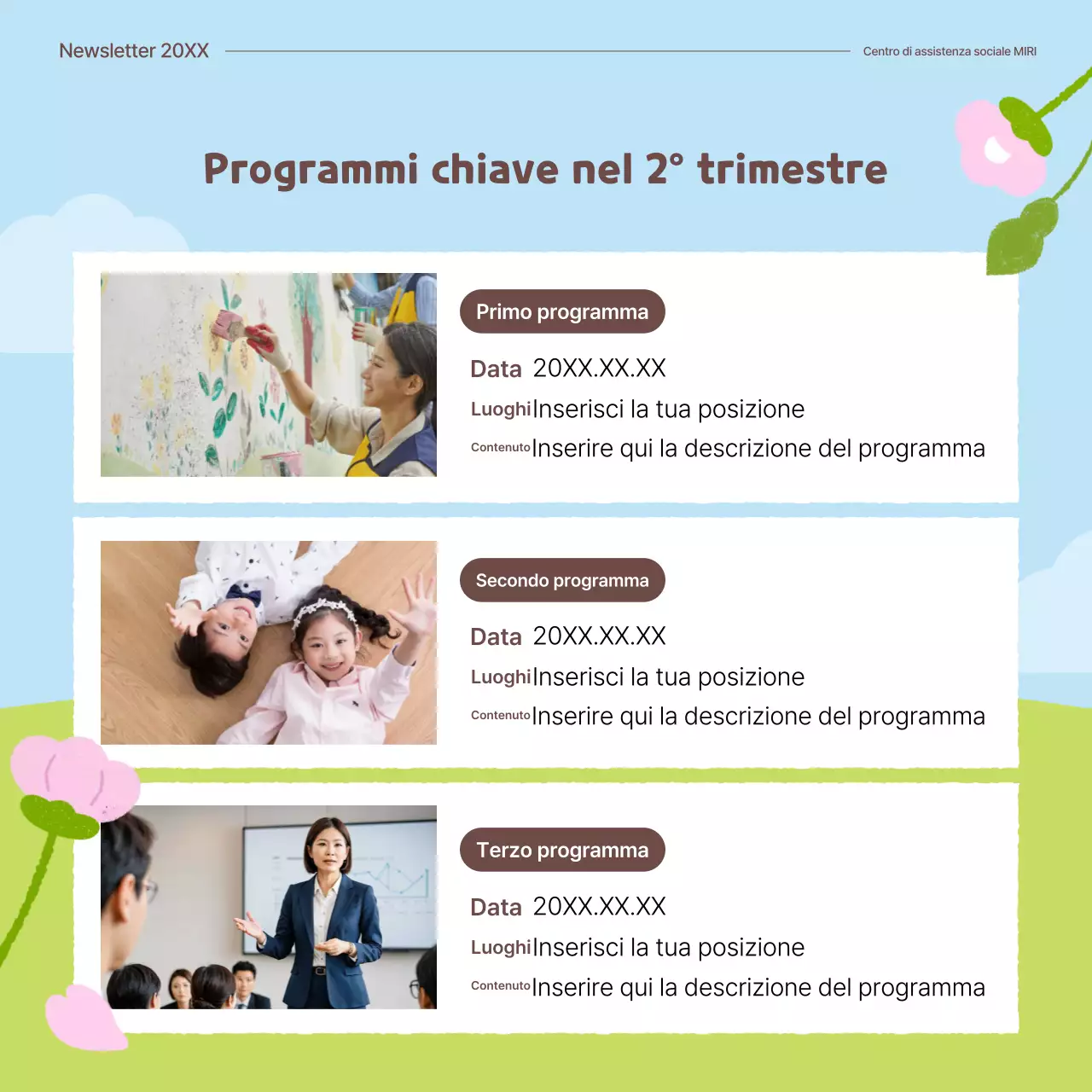 Newsletter 20XX

Centro di assistenza sociale MIRI

Programmi chiave nel 2° trimestre

Primo programma

Data 20XX.XX.XX

Luoghi Inserisci la tua posizione

Contenuto Inserire qui la descrizione del programma

Secondo programma

Data 20XX.XX.XX

Luoghi Inserisci la tua posizione

Contenuto Inserire qui la descrizione del programma

Terzo programma

Data 20XX.XX.XX

Luoghi Inserisci la tua posizione

Contenuto Inserire qui la descrizione del programma